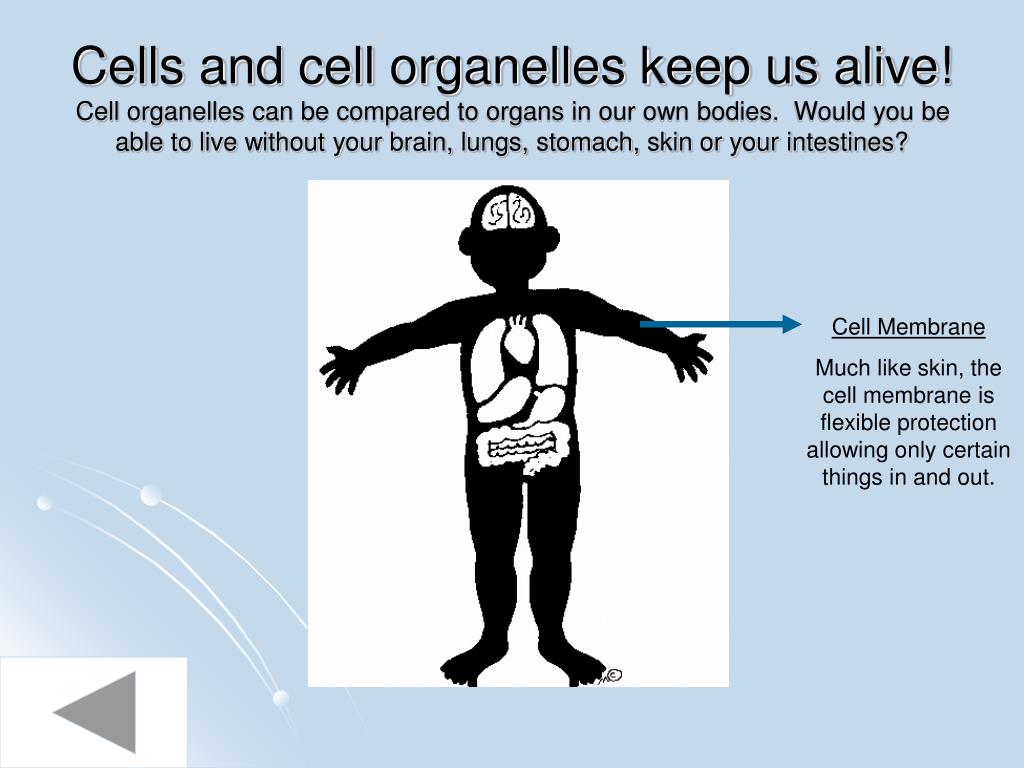 Cells and cell organelles keep us alive!
Cell organelles can be compared to organs in our own bodies. Would you be able to live without your brain, lungs, stomach, skin or your intestines?

Cell Membrane

Much like skin, the cell membrane is flexible protection allowing only certain things in and out.